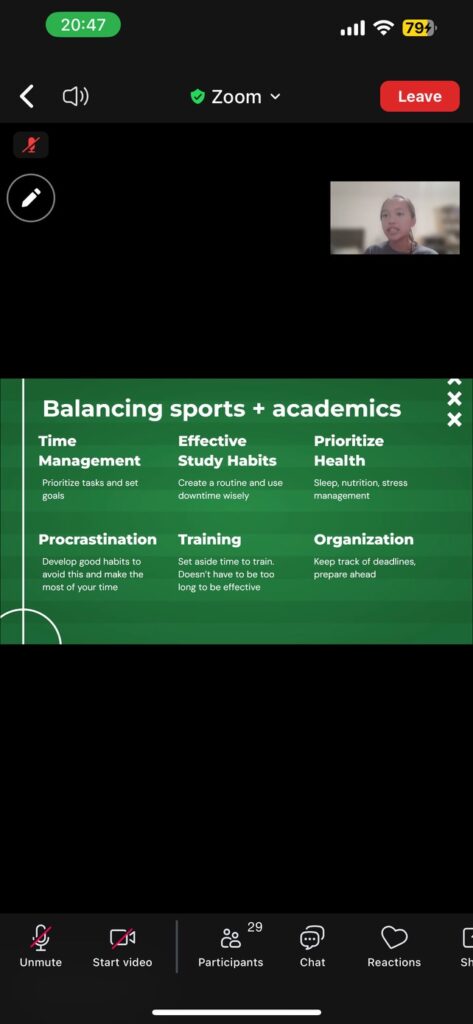 20:47

79

Zoom

Leave

Balancing sports + academics

Time Management
Prioritize tasks and set goals

Effective Study Habits
Create a routine and use downtime wisely

Prioritize Health
Sleep, nutrition, stress management

Procrastination
Develop good habits to avoid this and make the most of your time

Training
Set aside time to train. Doesn't have to be too long to be effective

Organization
Keep track of deadlines, prepare ahead

Unmute

Start video

29
Participants

Chat

Reactions

Sh